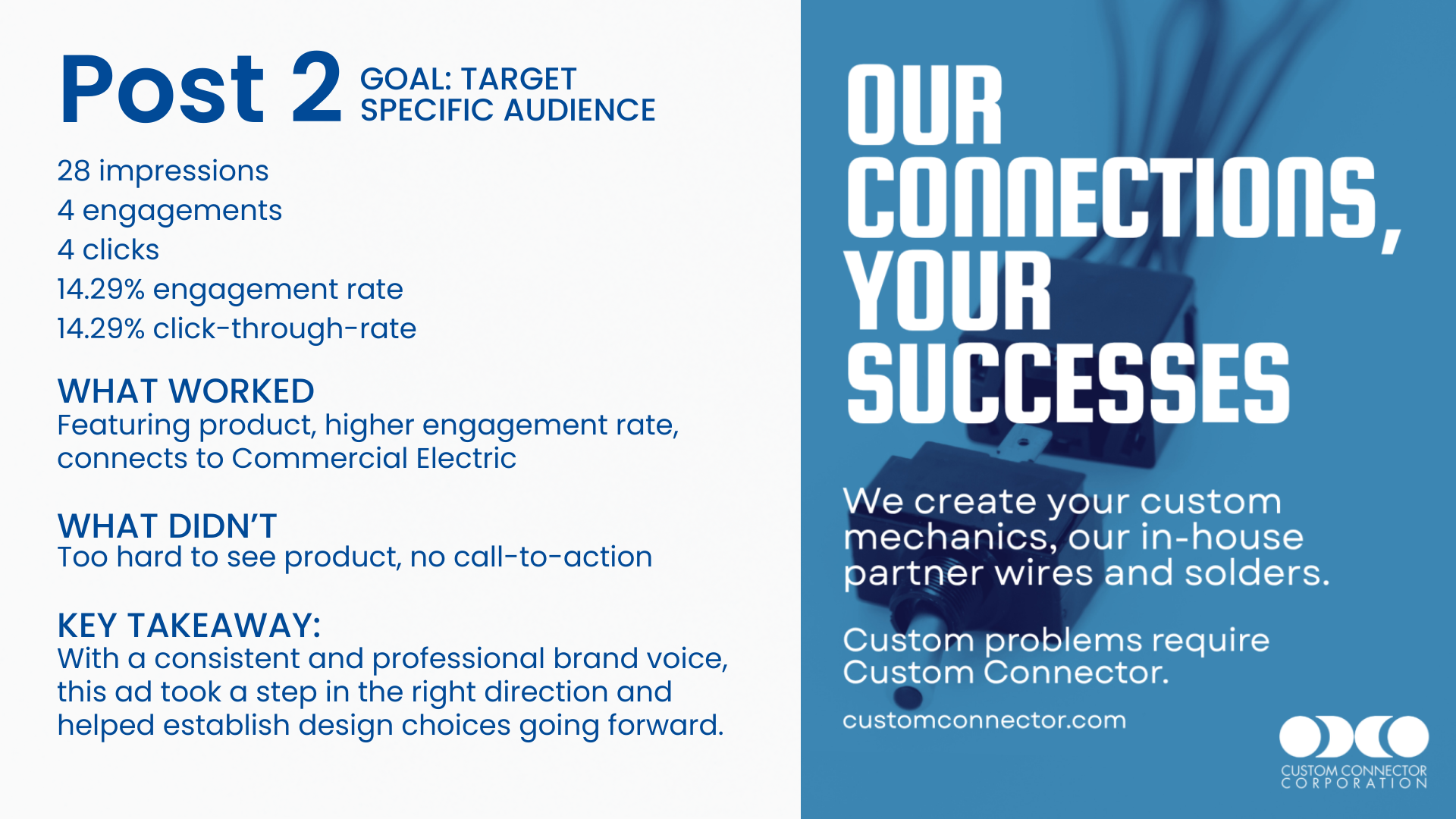 Post 2 GOAL: TARGET SPECIFIC AUDIENCE

28 impressions
4 engagements
4 clicks
14.29% engagement rate
14.29% click-through-rate

WHAT WORKED
Featuring product, higher engagement rate, connects to Commercial Electric

WHAT DIDN'T
Too hard to see product, no call-to-action

KEY TAKEAWAY:
With a consistent and professional brand voice, this ad took a step in the right direction and helped establish design choices going forward.

OUR CONNECTIONS, YOUR SUCCESSES

We create your custom mechanics, our in-house partner wires and solders.

Custom problems require Custom Connector.

customconnector.com

CUSTOM CONNECTOR CORPORATION